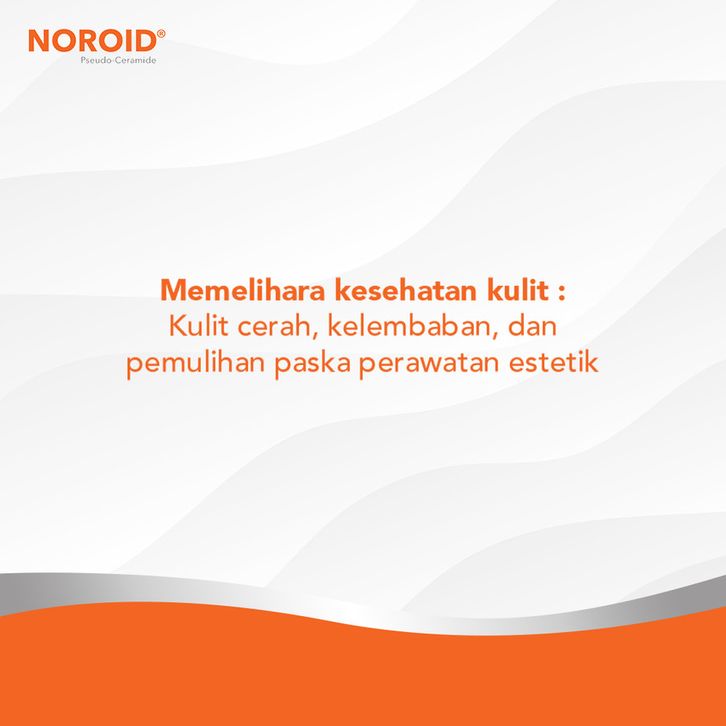 NOROID®
Pseudo-Ceramide

Memelihara kesehatan kulit :
Kulit cerah, kelembaban, dan pemulihan paska perawatan estetik